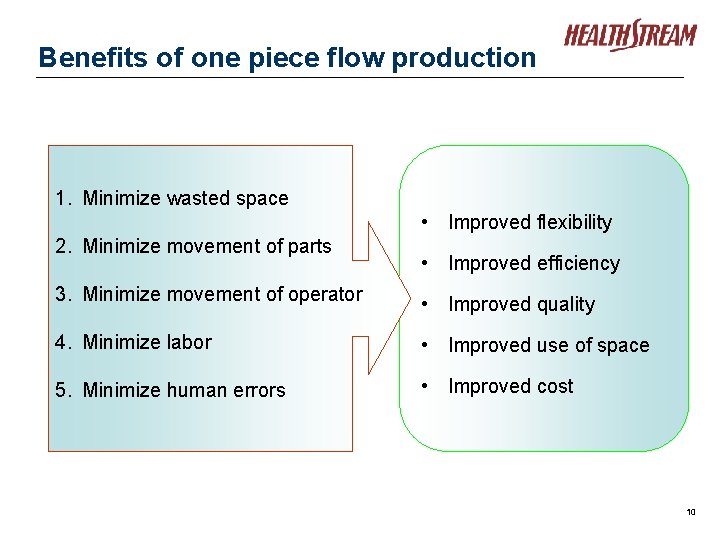 HEALTHSTREAM

Benefits of one piece flow production

1. Minimize wasted space
2. Minimize movement of parts
3. Minimize movement of operator
4. Minimize labor
5. Minimize human errors

• Improved flexibility
• Improved efficiency
• Improved quality
• Improved use of space
• Improved cost

10